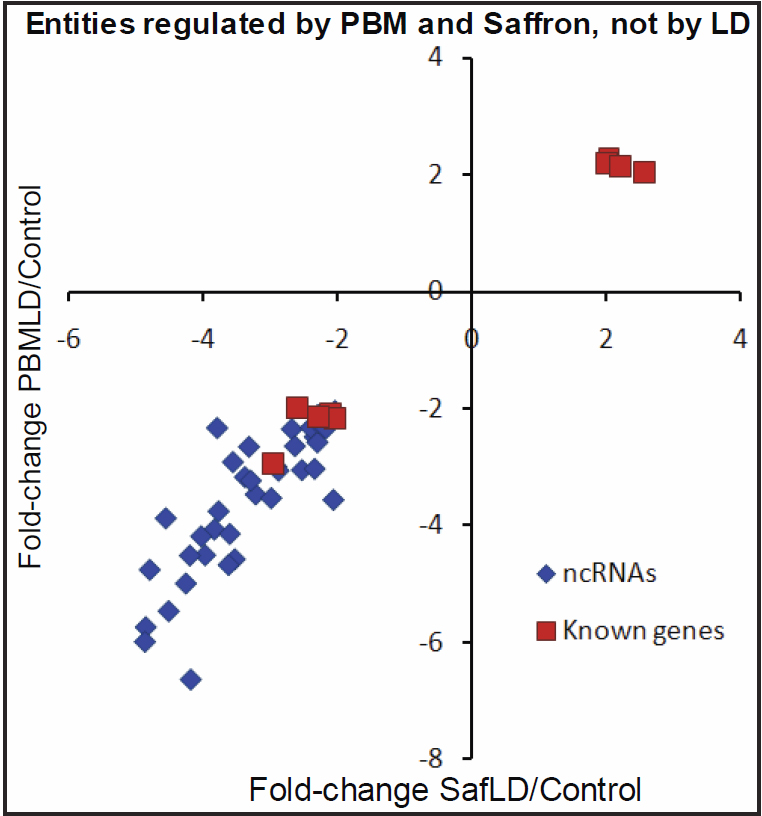 Entities regulated by PBM and Saffron, not by LD

Fold-change PBMLD/Control

4
2
0
-2
-4
-6
-8

-6
-4
-2
0
2
4

ncRNAs
Known genes

Fold-change SafLD/Control